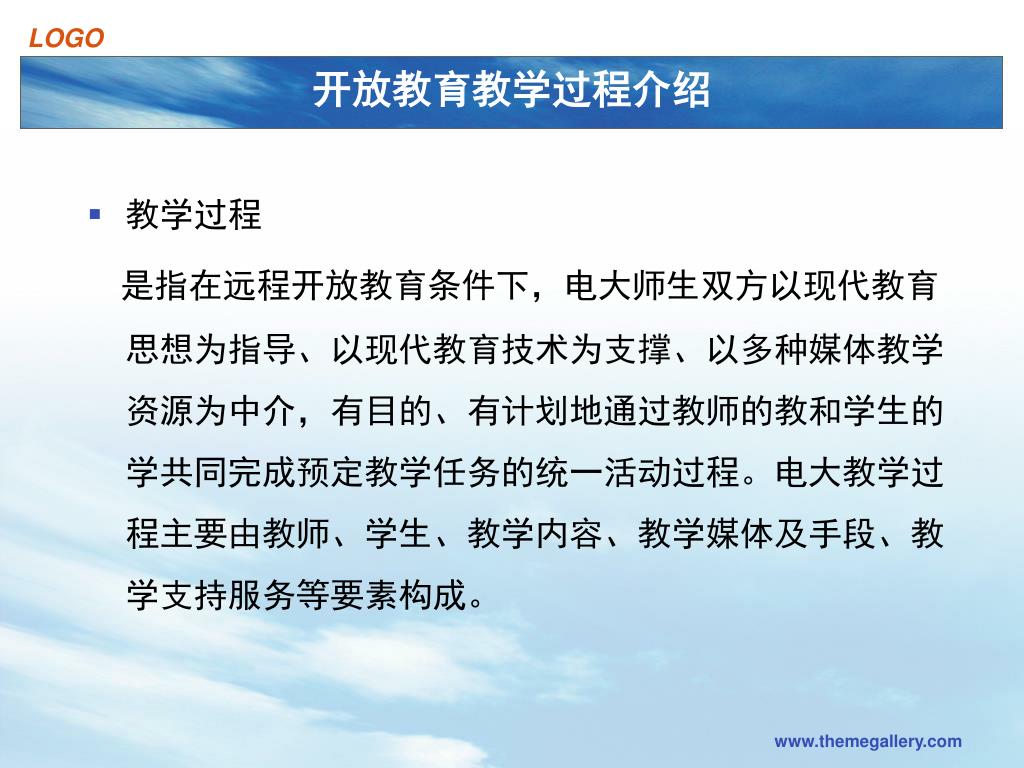 LOGO

开放教育教学过程介绍

▪ 教学过程

是指在远程开放教育条件下，电大师生双方以现代教育思想为指导、以现代教育技术为支撑、以多种媒体教学资源为中介，有目的、有计划地通过教师的教和学生的学共同完成预定教学任务的统一活动过程。电大教学过程主要由教师、学生、教学内容、教学媒体及手段、教学支持服务等要素构成。

www.themegallery.com